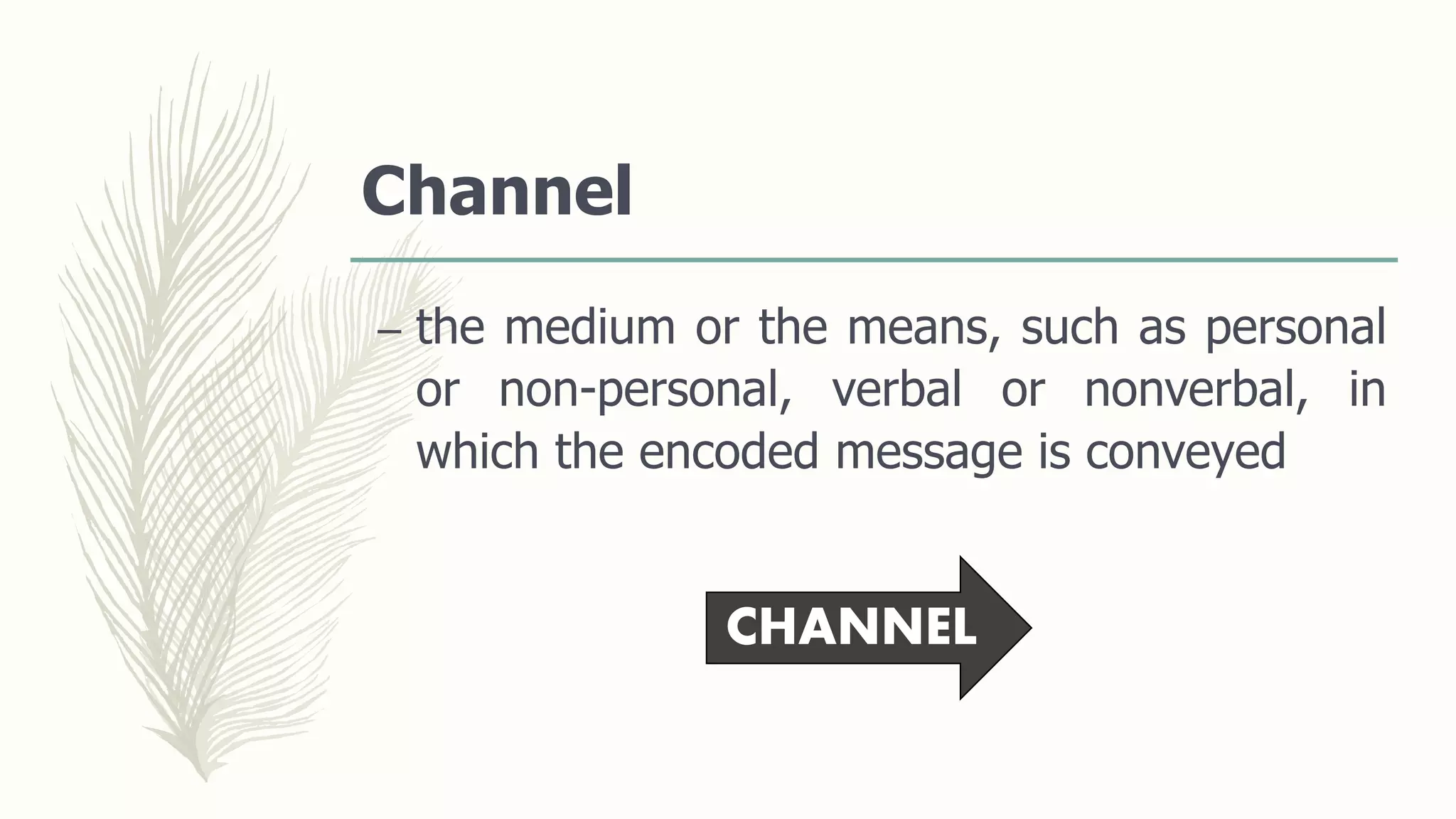 Channel

– the medium or the means, such as personal or non-personal, verbal or nonverbal, in which the encoded message is conveyed

CHANNEL